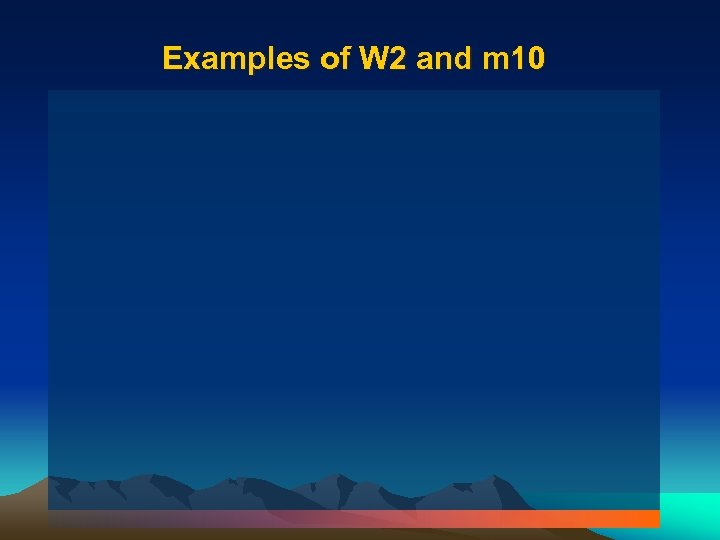 Examples of W2 and m10